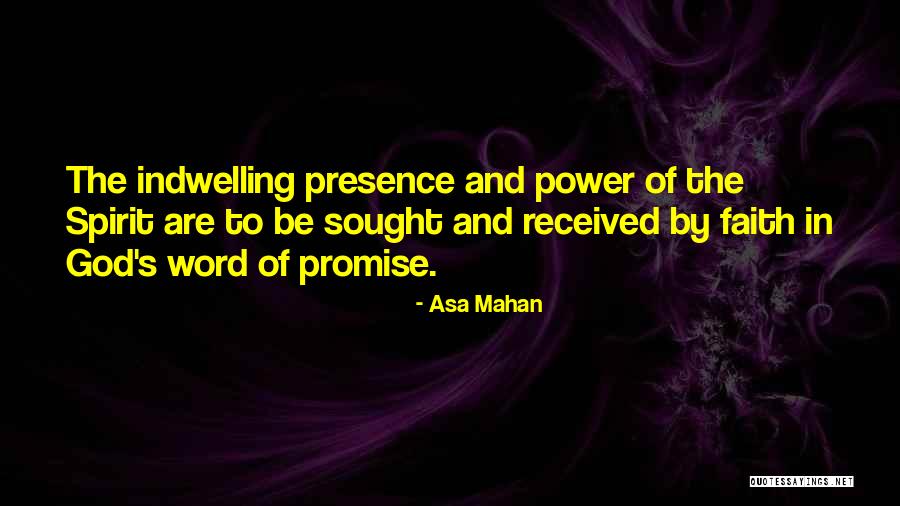 The indwelling presence and power of the Spirit are to be sought and received by faith in God's word of promise.

- Asa Mahan

QUOTESSAYINGS.NET